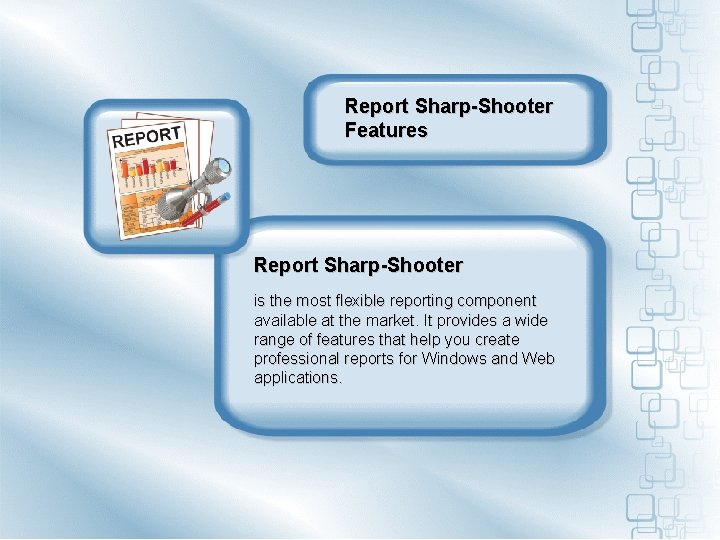 REPORT

Report Sharp-Shooter Features

Report Sharp-Shooter

is the most flexible reporting component available at the market. It provides a wide range of features that help you create professional reports for Windows and Web applications.